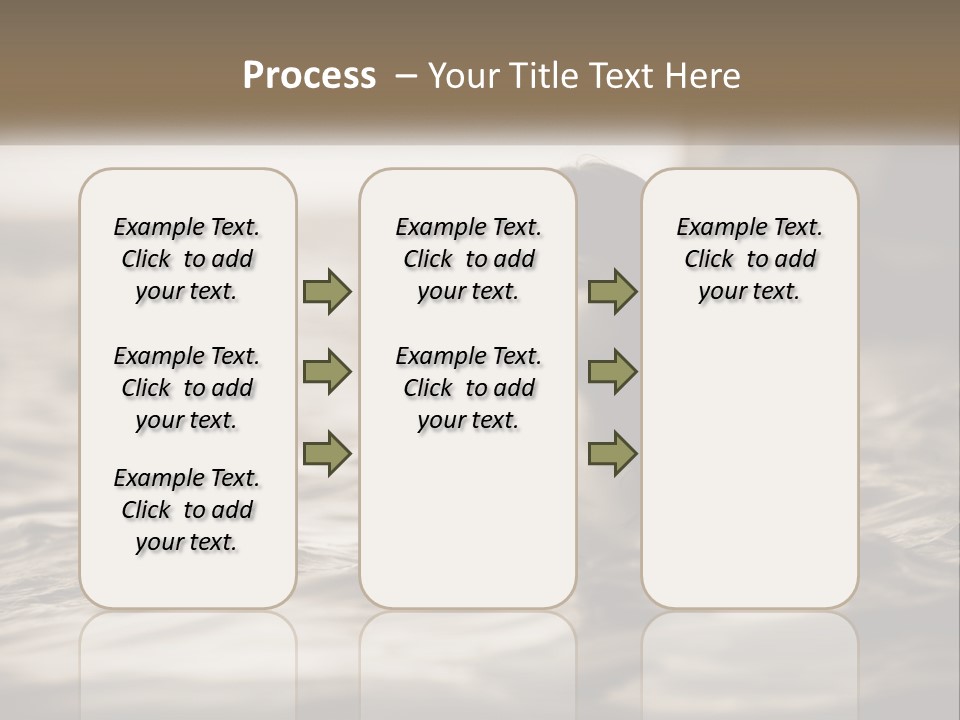 Process – Your Title Text Here

Example Text. Click to add your text.

Example Text. Click to add your text.

Example Text. Click to add your text.

Example Text. Click to add your text.

Example Text. Click to add your text.

Example Text. Click to add your text.